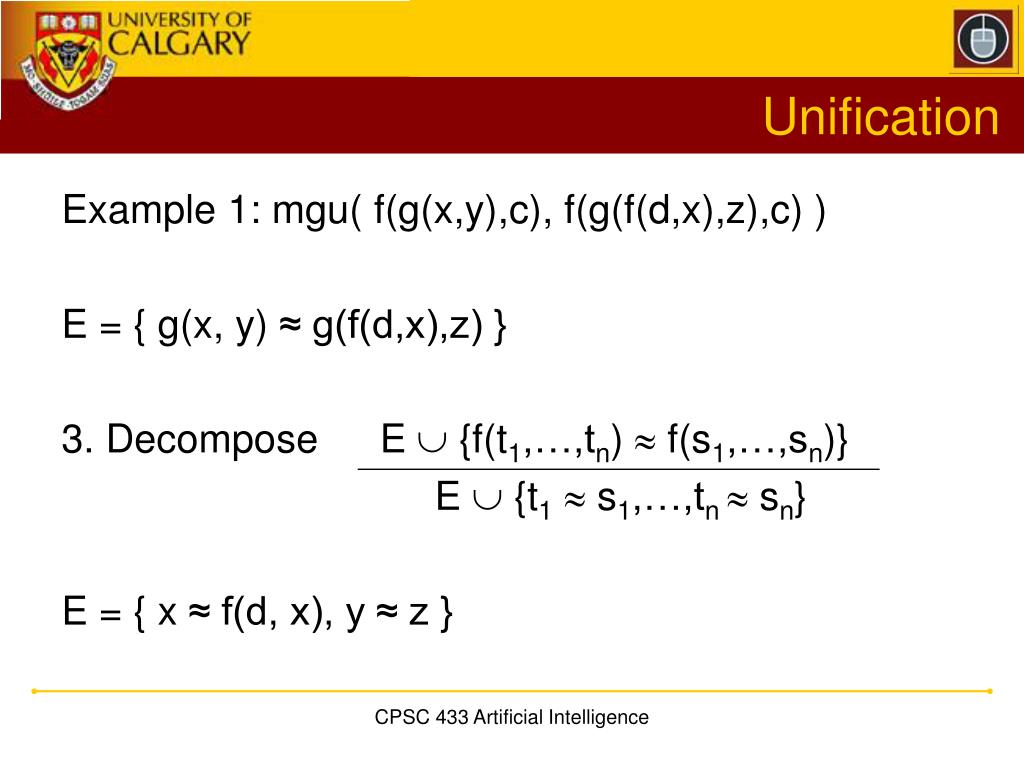 UNIVERSITY OF CALGARY

Unification

Example 1: mgu( f(g(x,y),c), f(g(f(d,x),z),c) )

E = { g(x, y) ≈ g(f(d,x),z) }

3. Decompose $\frac{E \cup \{f(t_1,\ldots,t_n) \approx f(s_1,\ldots,s_n)\}}{E \cup \{t_1 \approx s_1,\ldots,t_n \approx s_n\}}$

E = { x ≈ f(d, x), y ≈ z }

CPSC 433 Artificial Intelligence